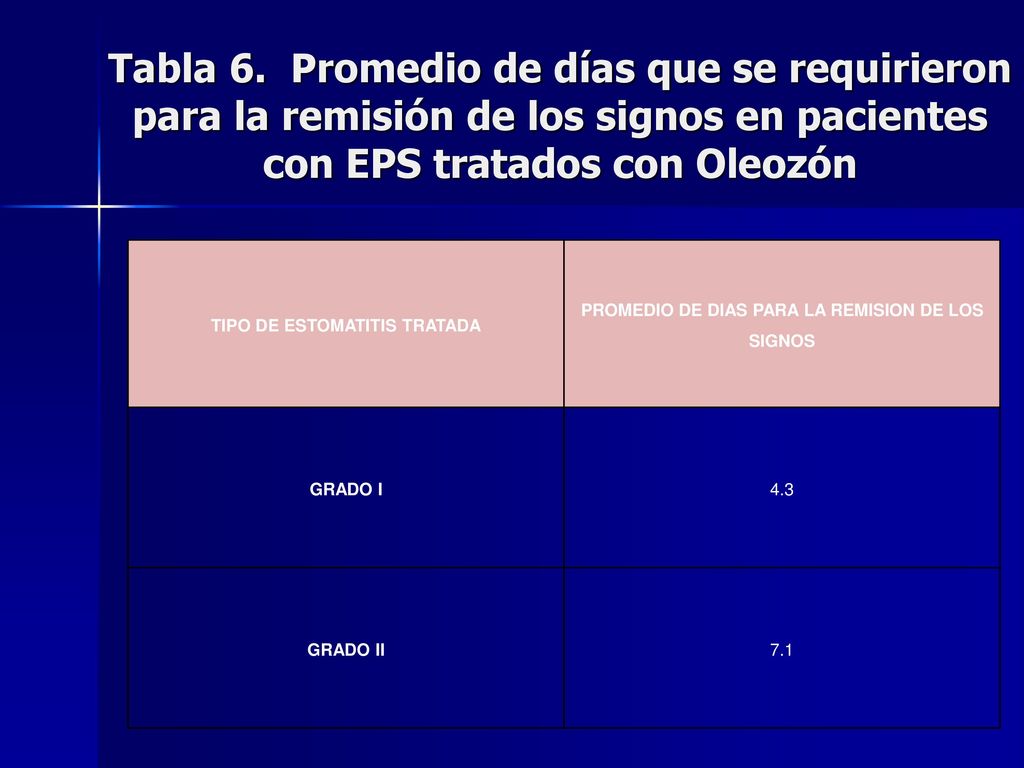 Tabla 6. Promedio de días que se requirieron para la remisión de los signos en pacientes con EPS tratados con Oleozón

| TIPO DE ESTOMATITIS TRATADA | PROMEDIO DE DIAS PARA LA REMISION DE LOS SIGNOS |
|---|---|
| GRADO I | 4.3 |
| GRADO II | 7.1 |